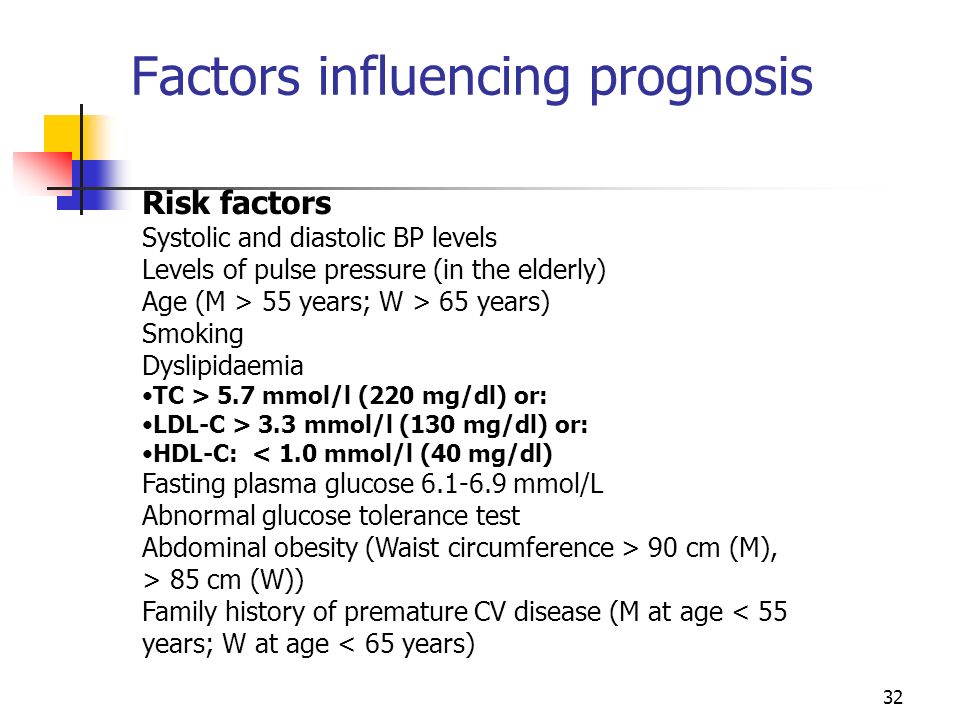 Factors influencing prognosis

Risk factors
Systolic and diastolic BP levels
Levels of pulse pressure (in the elderly)
Age (M > 55 years; W > 65 years)
Smoking
Dyslipidaemia
•TC > 5.7 mmol/l (220 mg/dl) or:
•LDL-C > 3.3 mmol/l (130 mg/dl) or:
•HDL-C: < 1.0 mmol/l (40 mg/dl)
Fasting plasma glucose 6.1-6.9 mmol/L
Abnormal glucose tolerance test
Abdominal obesity (Waist circumference > 90 cm (M), > 85 cm (W))
Family history of premature CV disease (M at age < 55 years; W at age < 65 years)

32